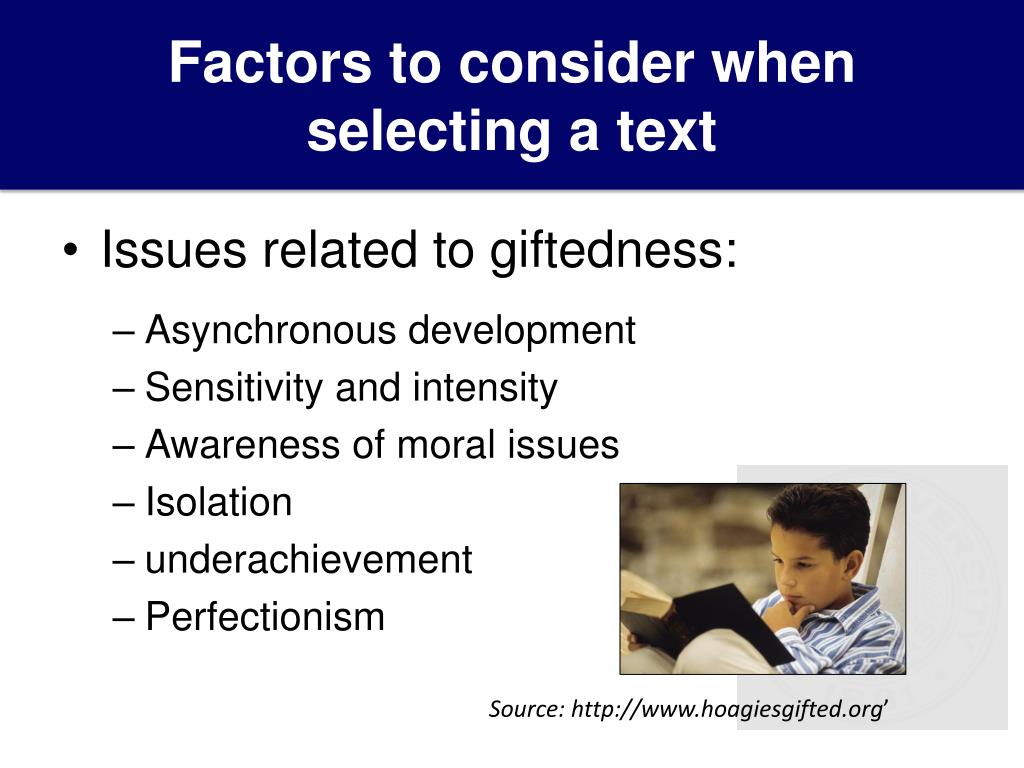 Factors to consider when selecting a text

• Issues related to giftedness:
– Asynchronous development
– Sensitivity and intensity
– Awareness of moral issues
– Isolation
– underachievement
– Perfectionism

Source: http://www.hoagiesgifted.org’